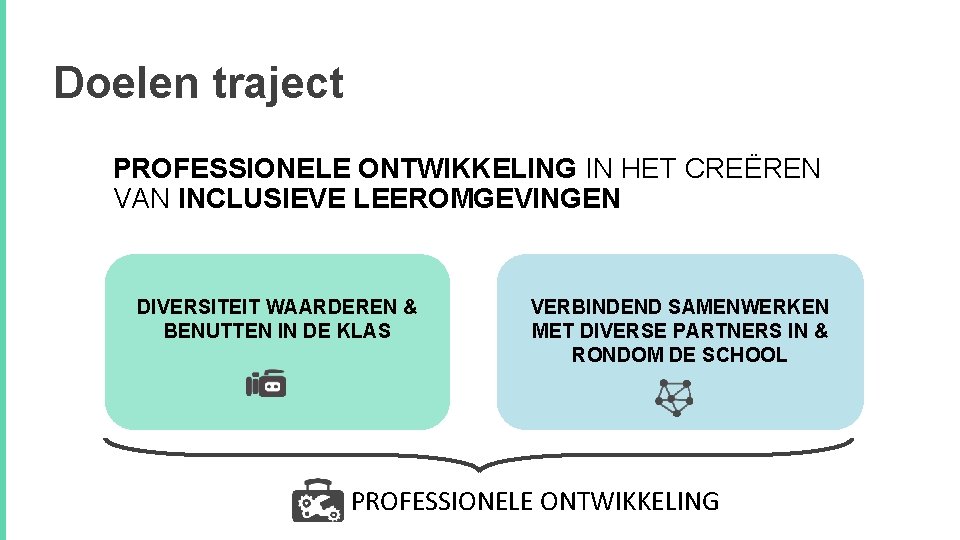 Doelen traject

PROFESSIONELE ONTWIKKELING IN HET CREËREN VAN INCLUSIEVE LEEROMGEVINGEN

DIVERSITEIT WAARDEREN & BENUTTEN IN DE KLAS

VERBINDEND SAMENWERKEN MET DIVERSE PARTNERS IN & RONDOM DE SCHOOL

PROFESSIONELE ONTWIKKELING